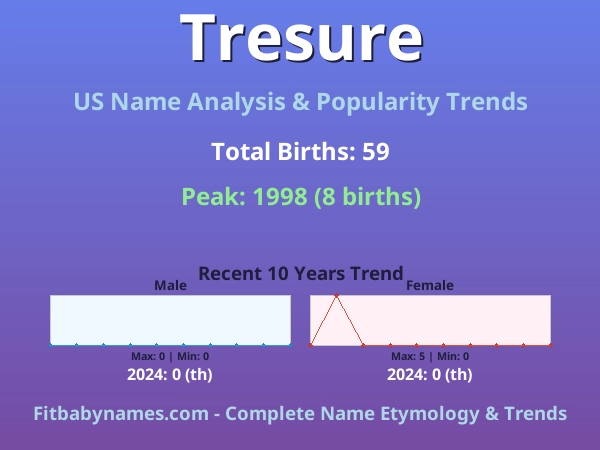 Tresure

US Name Analysis & Popularity Trends

Total Births: 59

Peak: 1998 (8 births)

Recent 10 Years Trend

Male

Max: 0 | Min: 0

2024: 0 (th)

Female

Max: 5 | Min: 0

2024: 0 (th)

Fitbabynames.com - Complete Name Etymology & Trends